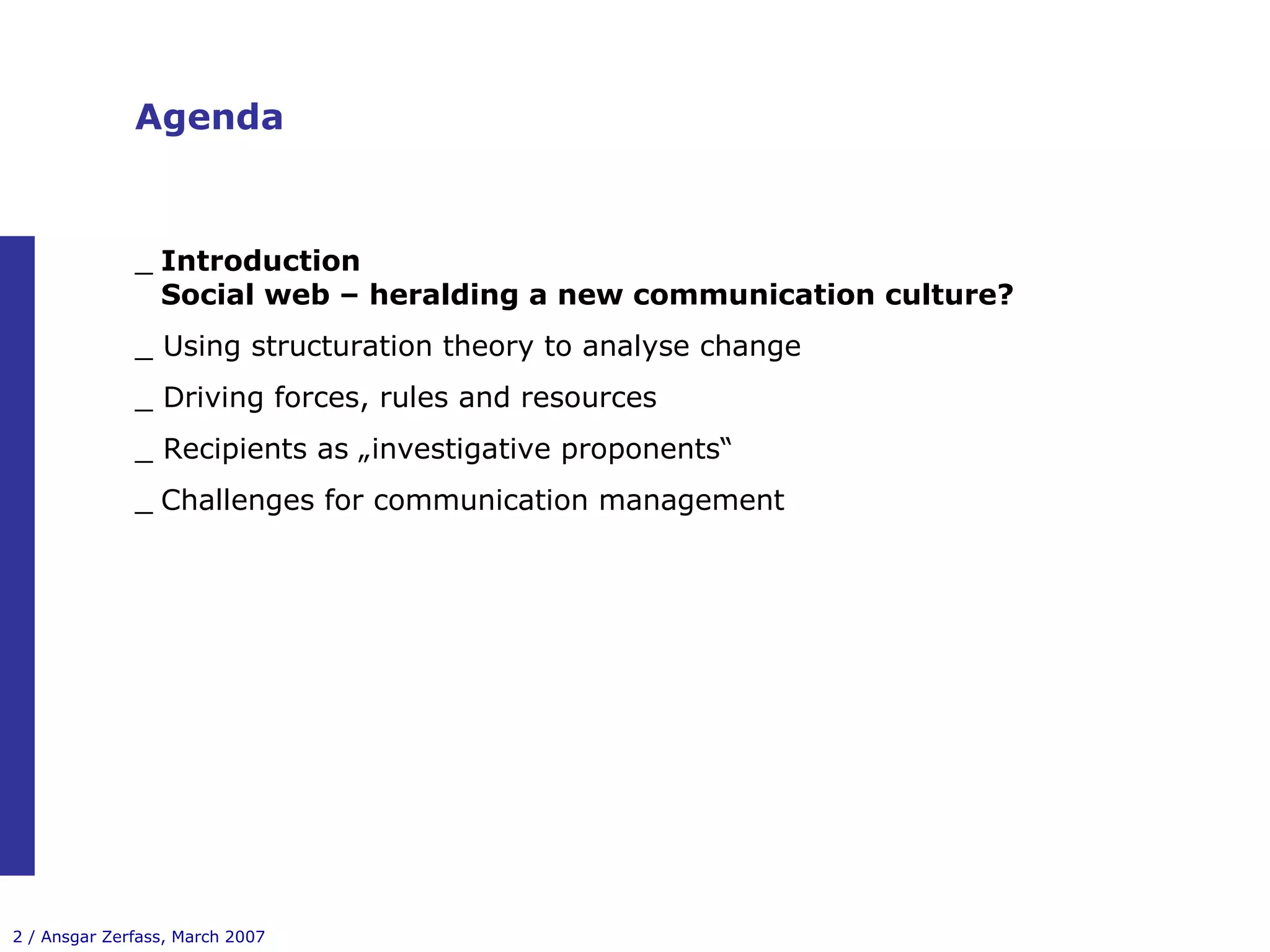 Agenda

_ Introduction
Social web – heralding a new communication culture?

_ Using structuration theory to analyse change

_ Driving forces, rules and resources

_ Recipients as „investigative proponents“

_ Challenges for communication management

2 / Ansgar Zerfass, March 2007